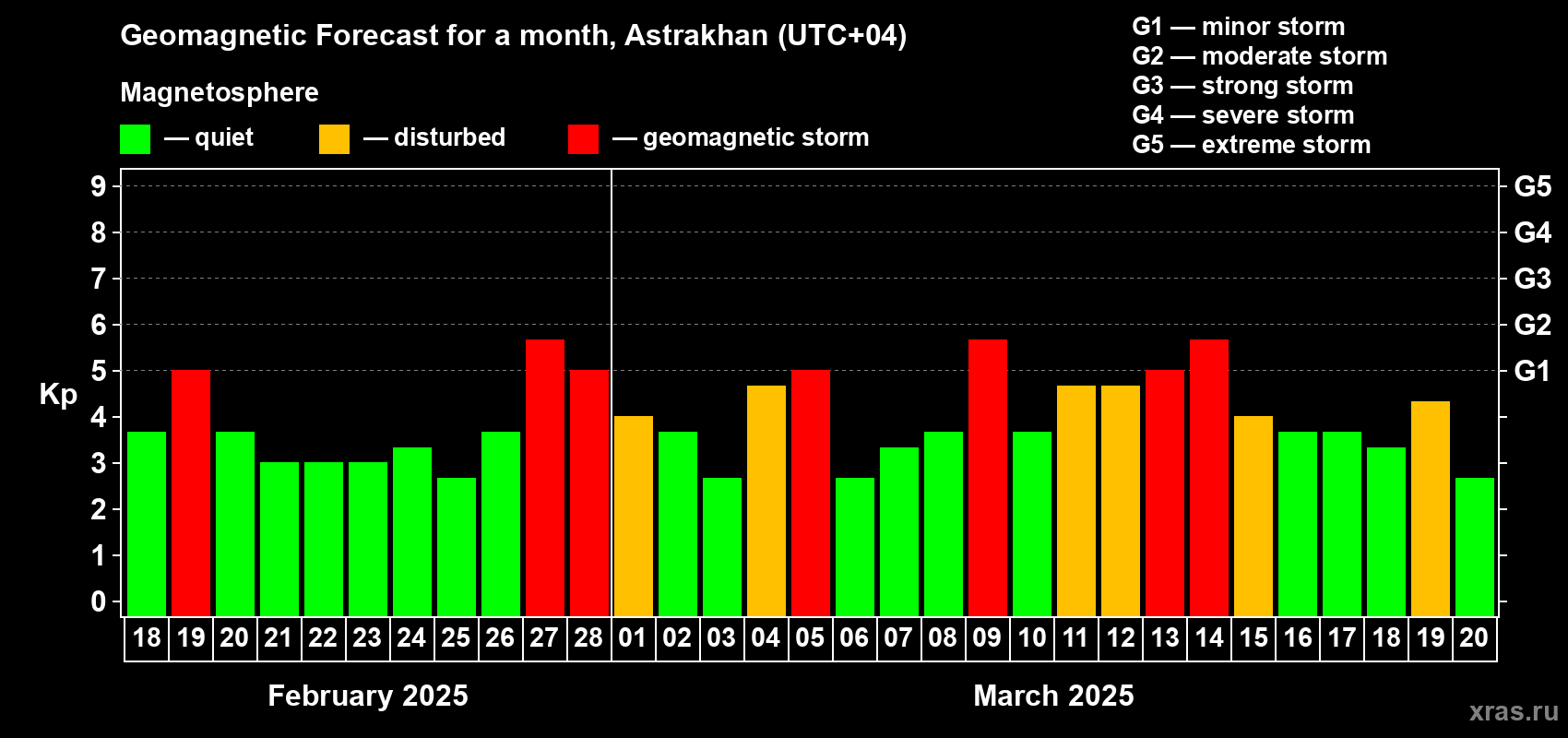 Geomagnetic Forecast for a month, Astrakhan (UTC+04)

Magnetosphere

— quiet — disturbed — geomagnetic storm

G1 — minor storm
G2 — moderate storm
G3 — strong storm
G4 — severe storm
G5 — extreme storm

Kp

9
8
7
6
5
4
3
2
1
0

G5
G4
G3
G2
G1

18 19 20 21 22 23 24 25 26 27 28 01 02 03 04 05 06 07 08 09 10 11 12 13 14 15 16 17 18 19 20

February 2025

March 2025

xras.ru